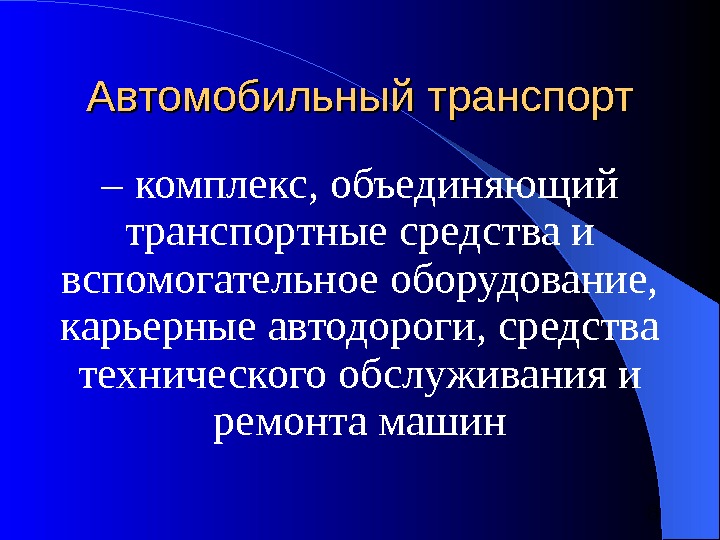 Автомобильный транспорт

– комплекс, объединяющий транспортные средства и вспомогательное оборудование, карьерные автодороги, средства технического обслуживания и ремонта машин